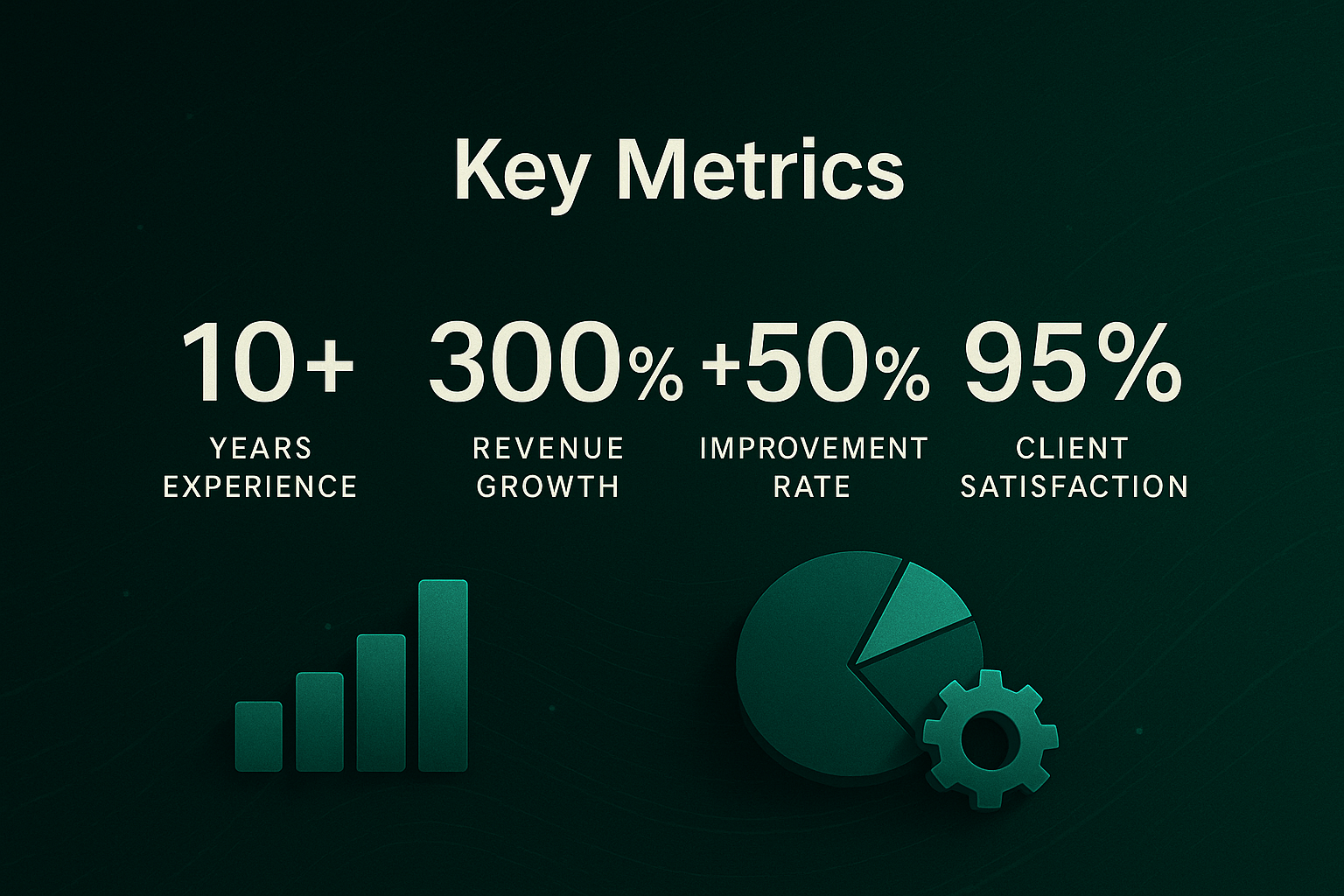 Key Metrics

10+
YEARS EXPERIENCE

300%
REVENUE GROWTH

+50%
IMPROVEMENT RATE

95%
CLIENT SATISFACTION